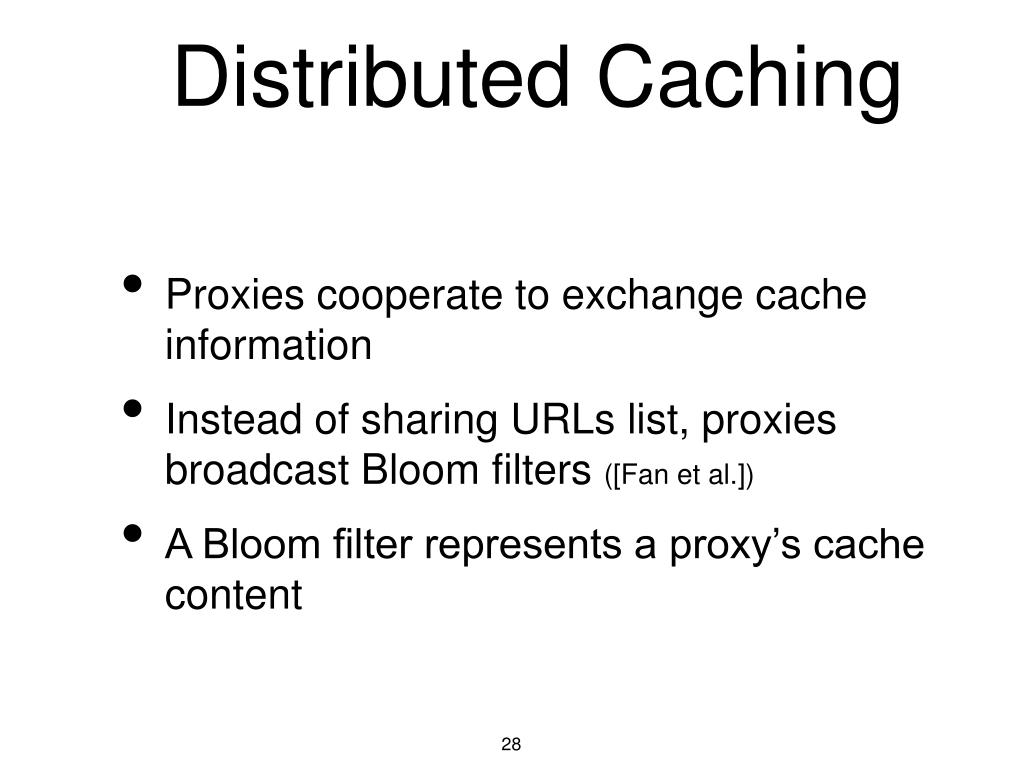 Distributed Caching

• Proxies cooperate to exchange cache information
• Instead of sharing URLs list, proxies broadcast Bloom filters ([Fan et al.])
• A Bloom filter represents a proxy’s cache content

28